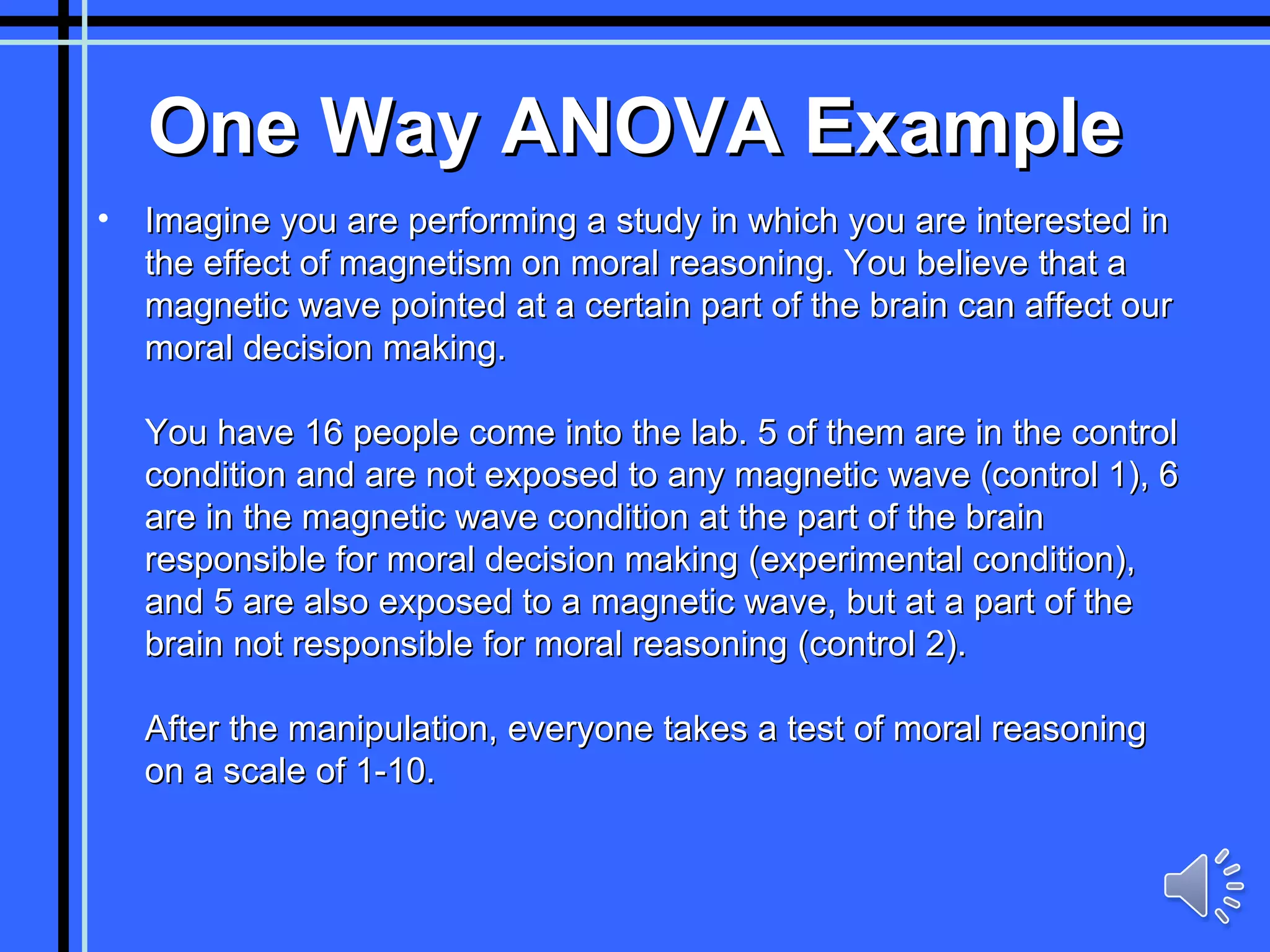 One Way ANOVA Example

• Imagine you are performing a study in which you are interested in the effect of magnetism on moral reasoning. You believe that a magnetic wave pointed at a certain part of the brain can affect our moral decision making.

You have 16 people come into the lab. 5 of them are in the control condition and are not exposed to any magnetic wave (control 1), 6 are in the magnetic wave condition at the part of the brain responsible for moral decision making (experimental condition), and 5 are also exposed to a magnetic wave, but at a part of the brain not responsible for moral reasoning (control 2).

After the manipulation, everyone takes a test of moral reasoning on a scale of 1-10.